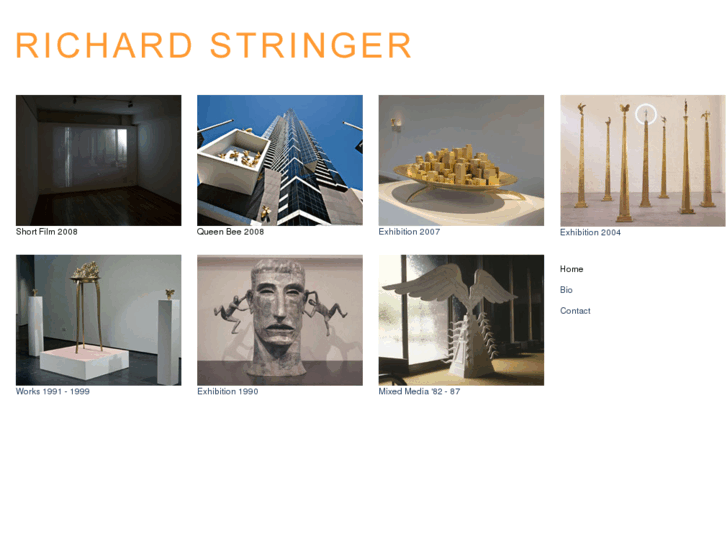 RICHARD STRINGER

Short Film 2008

Queen Bee 2008

Exhibition 2007

Exhibition 2004

Works 1991 - 1999

Exhibition 1990

Mixed Media '82 - 87

Home

Bio

Contact